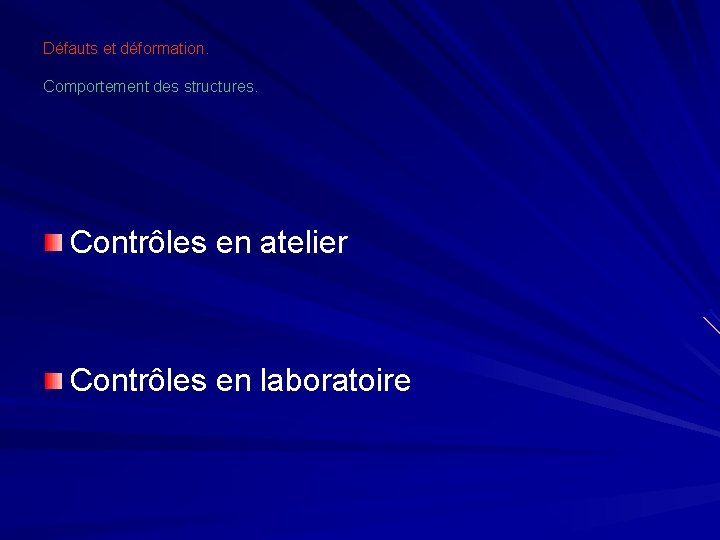 Défauts et déformation.

Comportement des structures.

Contrôles en atelier

Contrôles en laboratoire